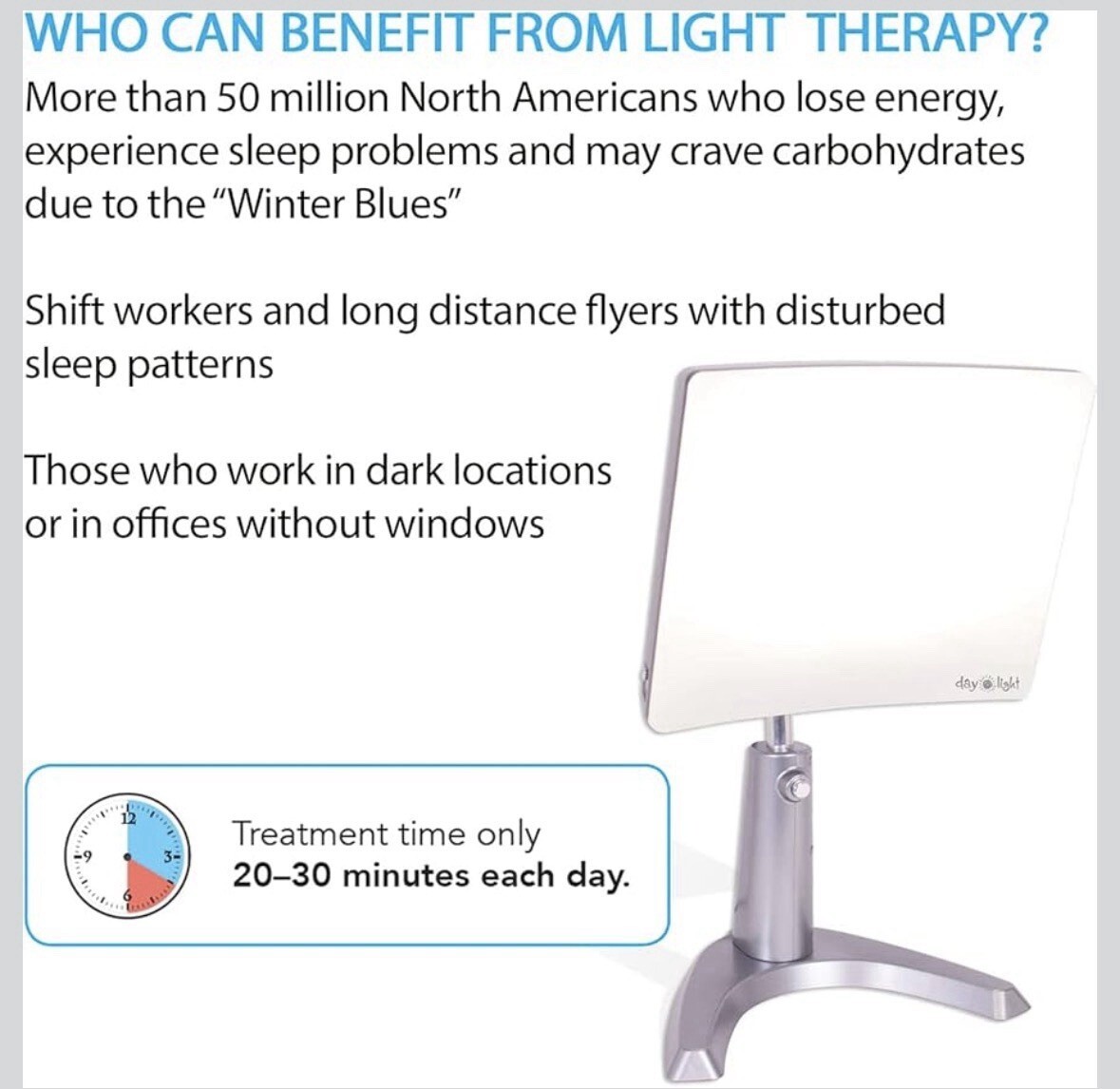 WHO CAN BENEFIT FROM LIGHT THERAPY?

More than 50 million North Americans who lose energy, experience sleep problems and may crave carbohydrates due to the "Winter Blues"

Shift workers and long distance flyers with disturbed sleep patterns

Those who work in dark locations or in offices without windows

day light

12
3
6
9

Treatment time only
20–30 minutes each day.